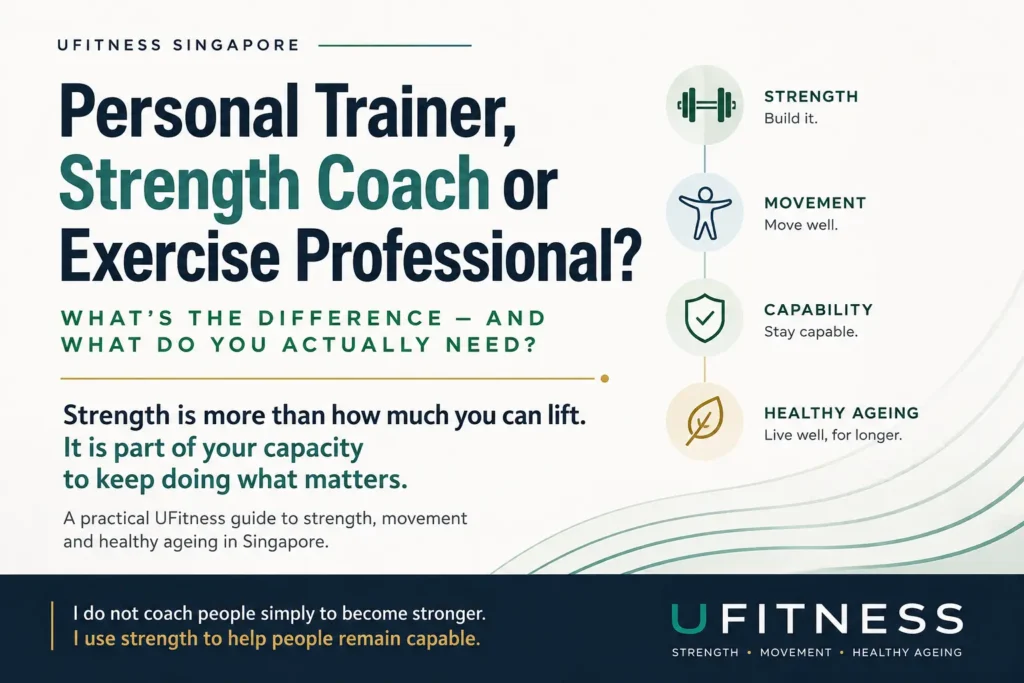 UFITNESS SINGAPORE

Personal Trainer, Strength Coach or Exercise Professional?

WHAT'S THE DIFFERENCE — AND WHAT DO YOU ACTUALLY NEED?

Strength is more than how much you can lift. It is part of your capacity to keep doing what matters.

A practical UFitness guide to strength, movement and healthy ageing in Singapore.

STRENGTH
Build it.

MOVEMENT
Move well.

CAPABILITY
Stay capable.

HEALTHY AGEING
Live well, for longer.

I do not coach people simply to become stronger.
I use strength to help people remain capable.

UFITNESS
STRENGTH • MOVEMENT • HEALTHY AGEING